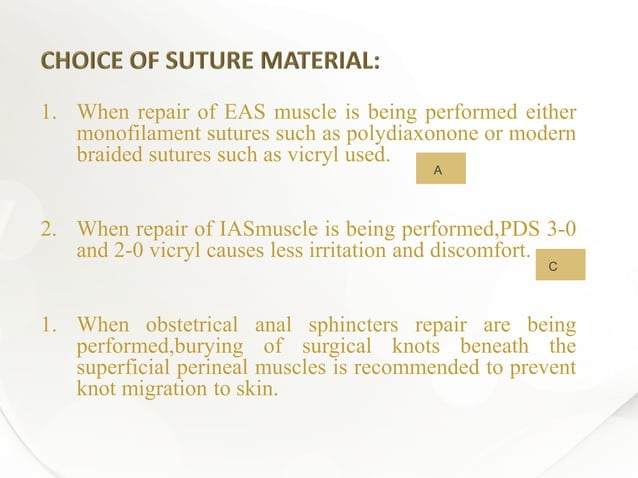 CHOICE OF SUTURE MATERIAL:

1. When repair of EAS muscle is being performed either monofilament sutures such as polydiaxonone or modern braided sutures such as vicryl used.

A

2. When repair of IASmuscle is being performed,PDS 3-0 and 2-0 vicryl causes less irritation and discomfort.

C

1. When obstetrical anal sphincters repair are being performed,burying of surgical knots beneath the superficial perineal muscles is recommended to prevent knot migration to skin.